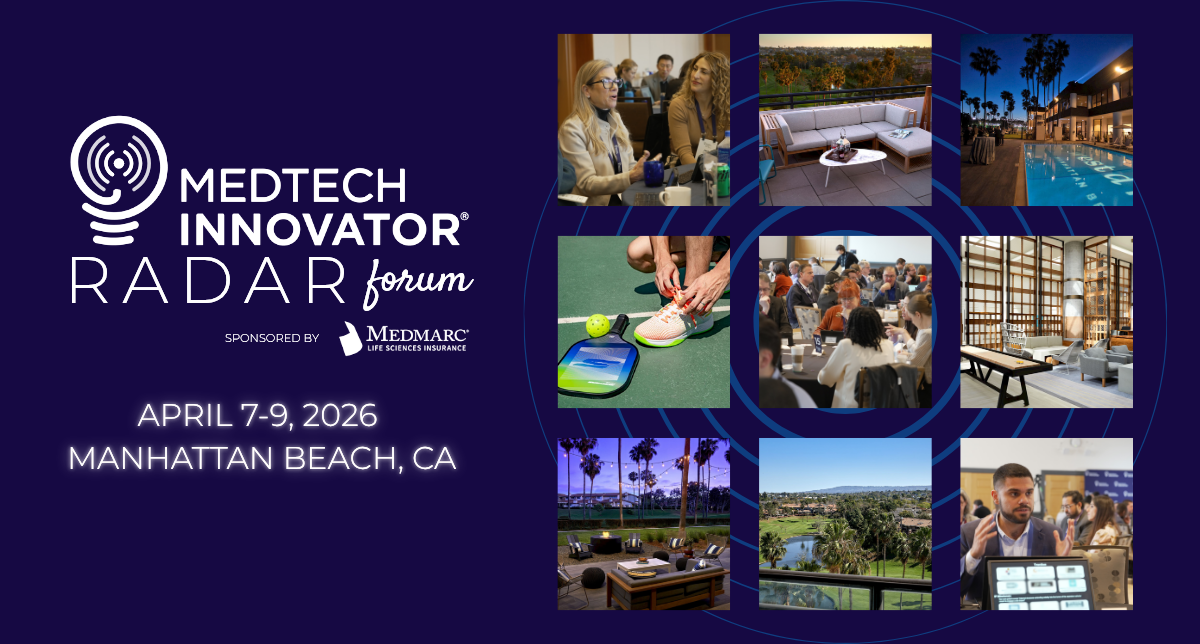 MEDTECH INNOVATOR®
RADAR forum
SPONSORED BY MEDMARC® LIFE SCIENCES INSURANCE

APRIL 7-9, 2026
MANHATTAN BEACH, CA